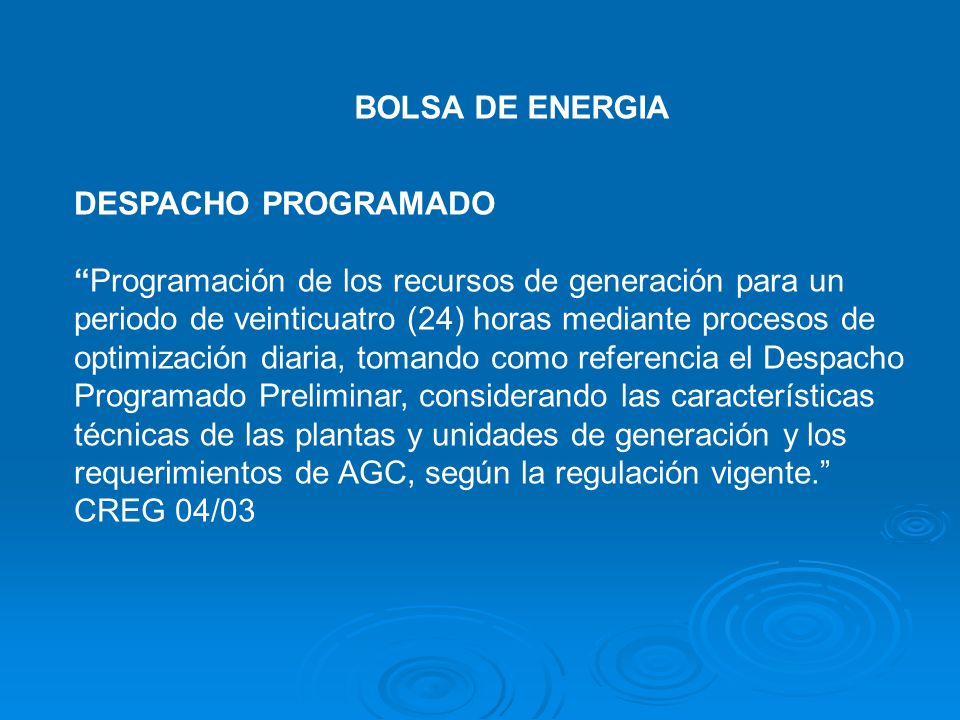 BOLSA DE ENERGIA

DESPACHO PROGRAMADO

“Programación de los recursos de generación para un periodo de veinticuatro (24) horas mediante procesos de optimización diaria, tomando como referencia el Despacho Programado Preliminar, considerando las características técnicas de las plantas y unidades de generación y los requerimientos de AGC, según la regulación vigente.” CREG 04/03